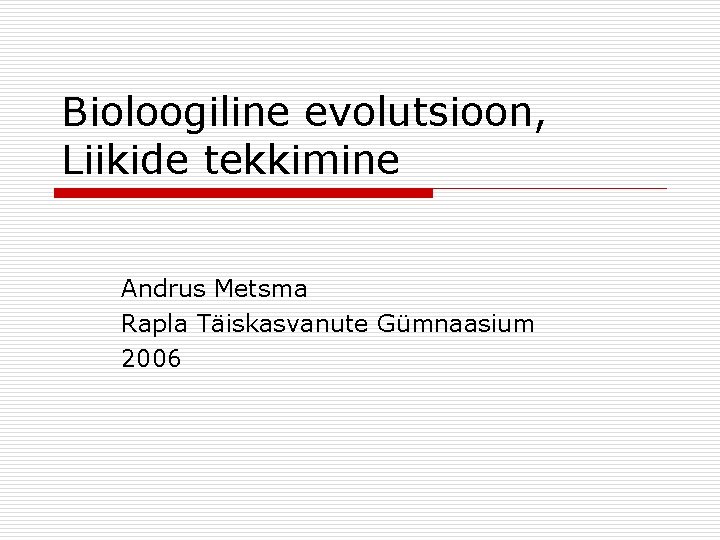 Bioloogiline evolutsioon, Liikide tekkimine

Andrus Metsma
Rapla Täiskasvanute Gümnaasium
2006